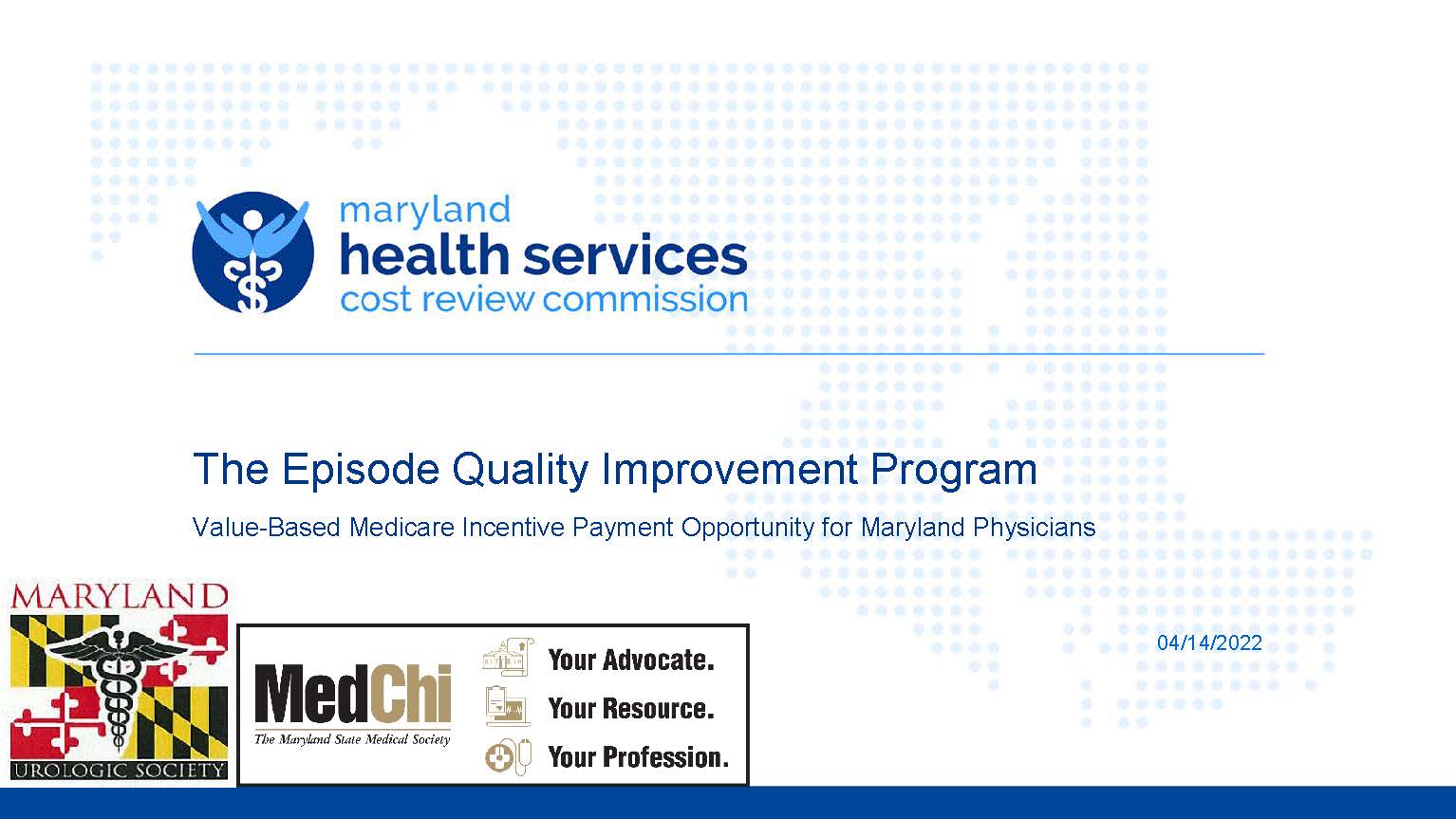 maryland
health services
cost review commission

The Episode Quality Improvement Program

Value-Based Medicare Incentive Payment Opportunity for Maryland Physicians

MARYLAND
UROLOGIC SOCIETY

MedChi
The Maryland State Medical Society

Your Advocate.
Your Resource.
Your Profession.

04/14/2022